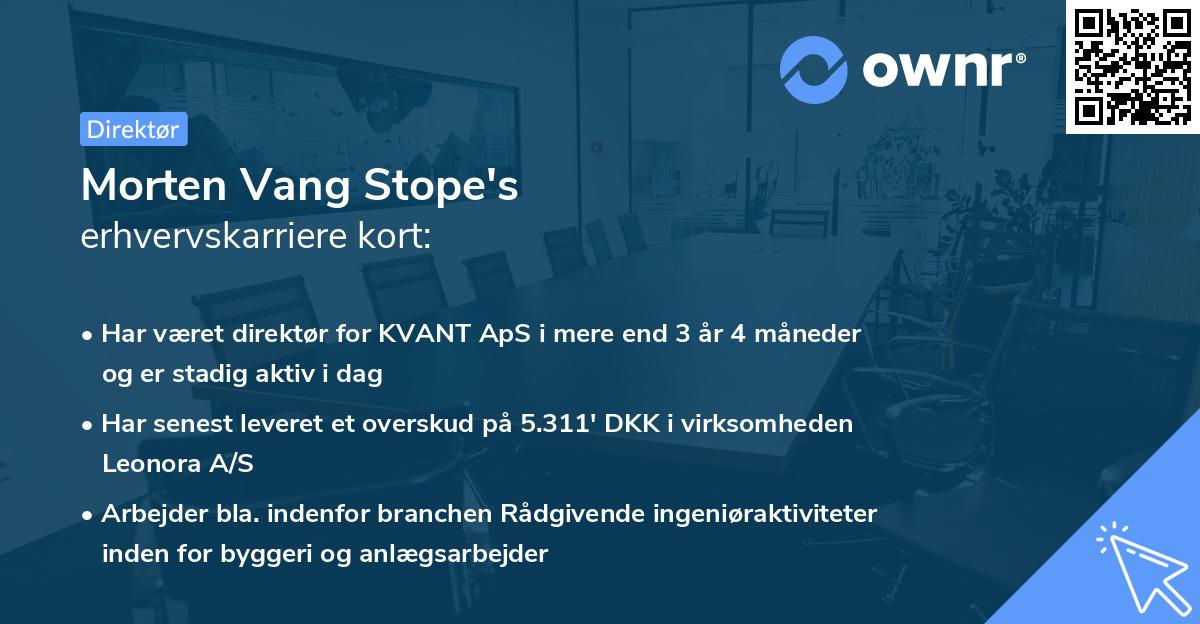 ownr®

Direktør

Morten Vang Stope's
erhvervskarriere kort:

• Har været direktør for KVANT ApS i mere end 3 år 4 måneder og er stadig aktiv i dag

• Har senest leveret et overskud på 5.311' DKK i virksomheden Leonora A/S

• Arbejder bla. indenfor branchen Rådgivende ingeniøraktiviteter inden for byggeri og anlægsarbejder